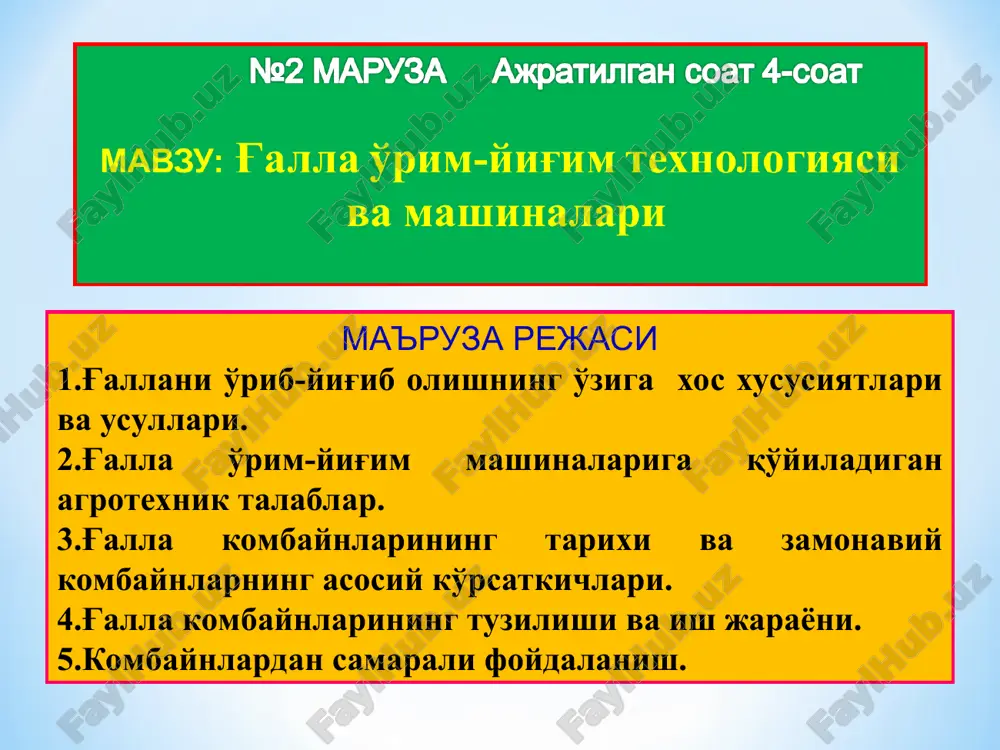 №2 МАРУЗА Ажратилган соат 4-соат

МАВЗУ: Ғалла ўрим-йиғим технологияси ва машиналари

МАЪРУЗА РЕЖАСИ

1.Ғаллани ўриб-йиғиб олишнинг ўзига хос хусусиятлари ва усуллари.

2.Ғалла ўрим-йиғим машиналарига қўйиладиган агротехник талаблар.

3.Ғалла комбайнларининг тарихи ва замонавий комбайнларнинг асосий кўрсаткичлари.

4.Ғалла комбайнларининг тузилиши ва иш жараёни.

5.Комбайнлардан самарали фойдаланиш.

FaylHub.uz